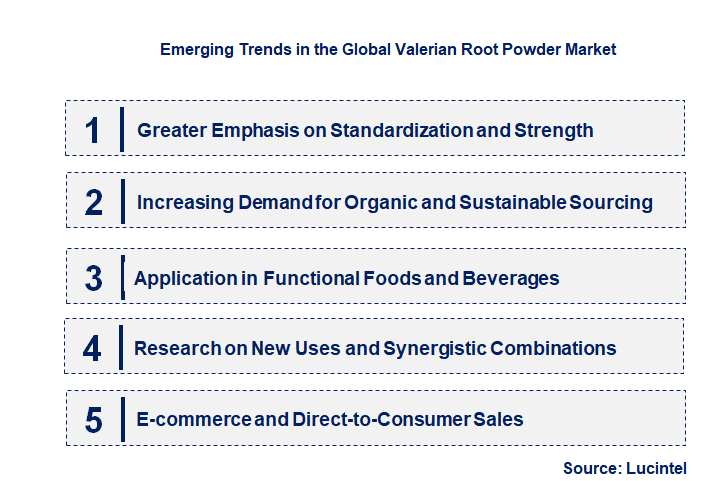 Emerging Trends in the Global Valerian Root Powder Market

1 Greater Emphasis on Standardization and Strength

2 Increasing Demand for Organic and Sustainable Sourcing

3 Application in Functional Foods and Beverages

4 Research on New Uses and Synergistic Combinations

5 E-commerce and Direct-to-Consumer Sales

Source: Lucintel